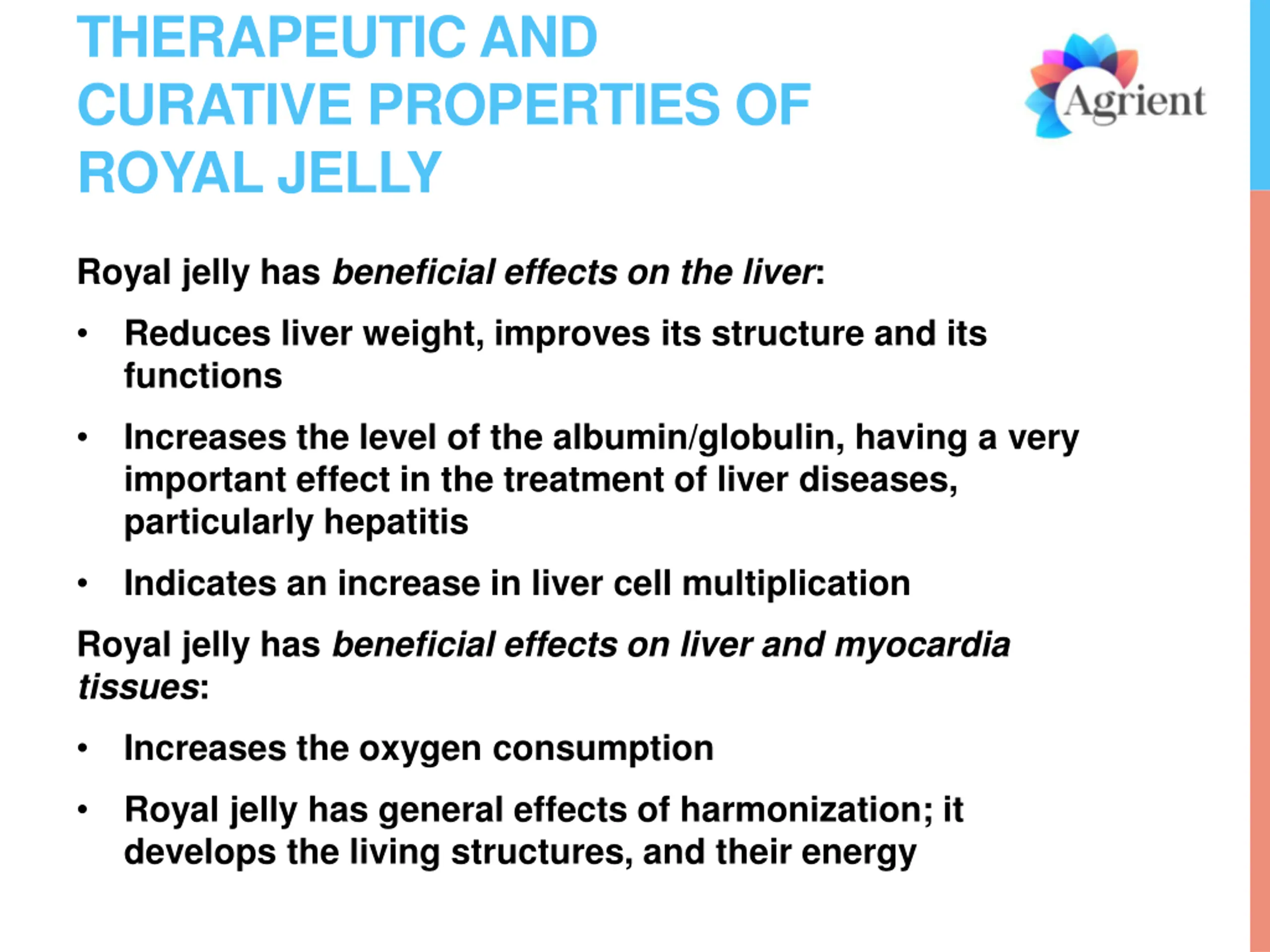 THERAPEUTIC AND CURATIVE PROPERTIES OF ROYAL JELLY

Agrient

Royal jelly has beneficial effects on the liver:

• Reduces liver weight, improves its structure and its functions

• Increases the level of the albumin/globulin, having a very important effect in the treatment of liver diseases, particularly hepatitis

• Indicates an increase in liver cell multiplication

Royal jelly has beneficial effects on liver and myocardia tissues:

• Increases the oxygen consumption

• Royal jelly has general effects of harmonization; it develops the living structures, and their energy